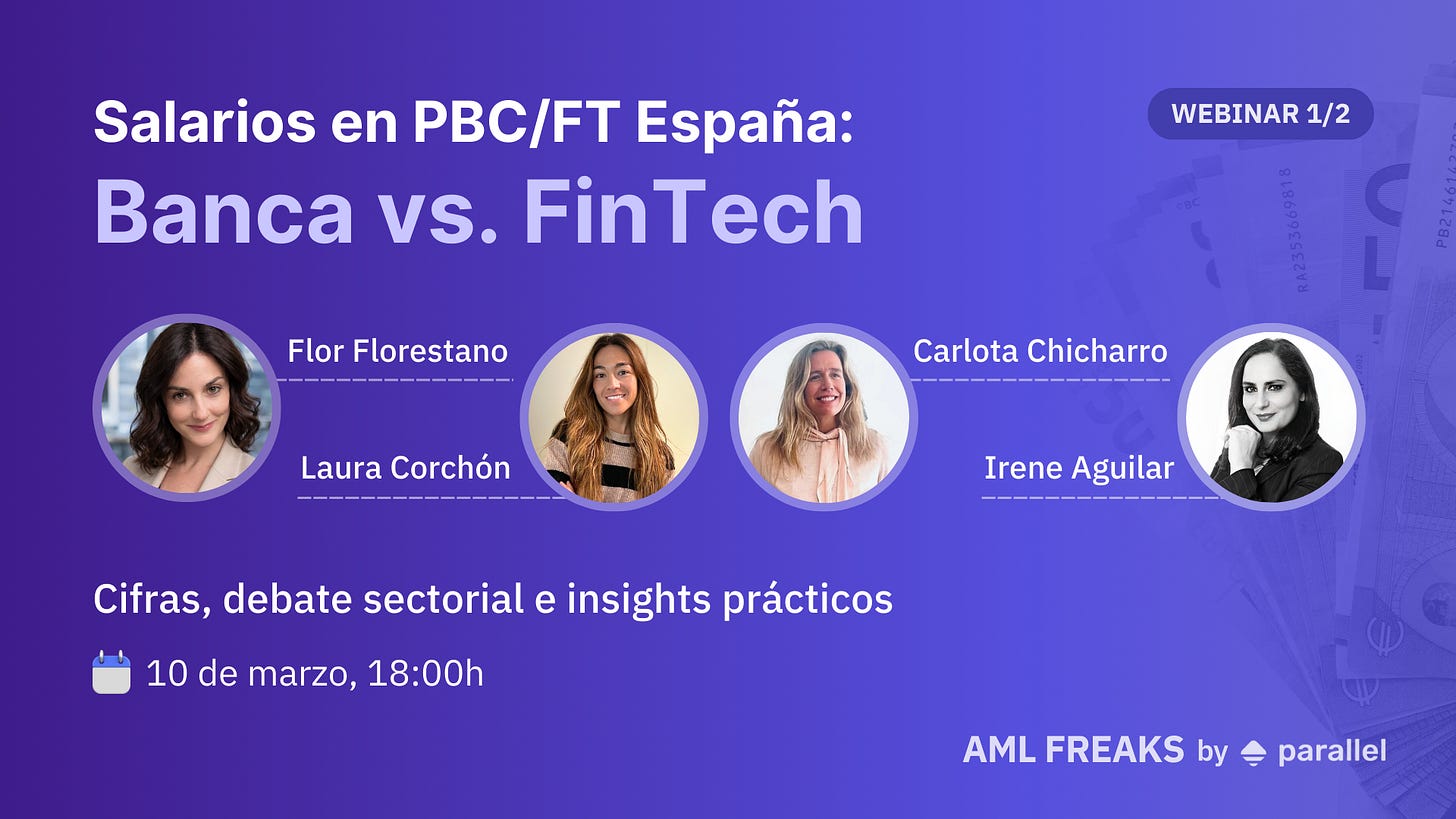 Salarios en PBC/FT España:

WEBINAR 1/2

Banca vs. FinTech

Flor Florestano

Laura Corchón

Carlota Chicharro

Irene Aguilar

Cifras, debate sectorial e insights prácticos

10 de marzo, 18:00h

AML FREAKS by parallel